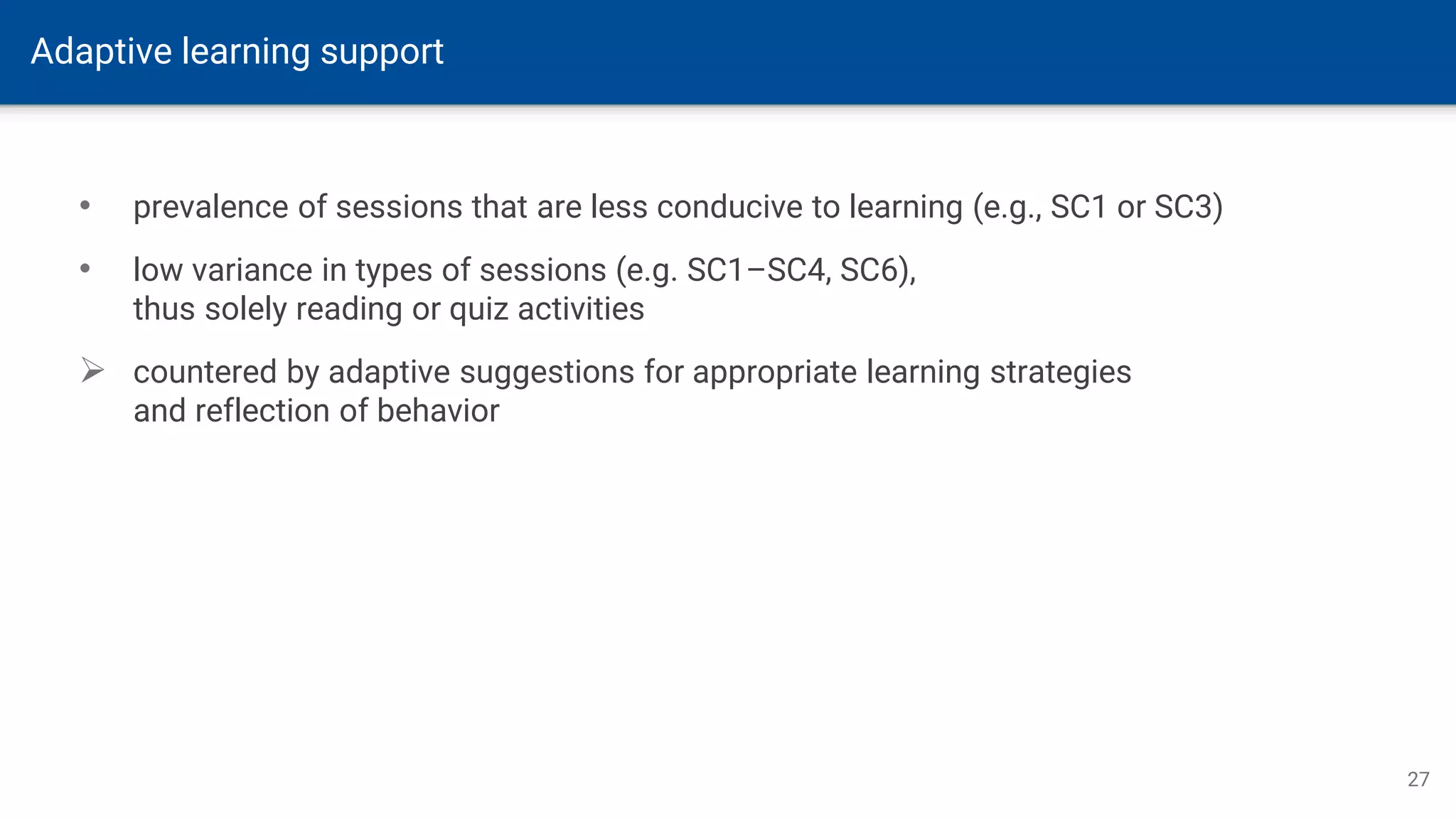 Adaptive learning support

• prevalence of sessions that are less conducive to learning (e.g., SC1 or SC3)

• low variance in types of sessions (e.g. SC1–SC4, SC6), thus solely reading or quiz activities

➢ countered by adaptive suggestions for appropriate learning strategies and reflection of behavior

27